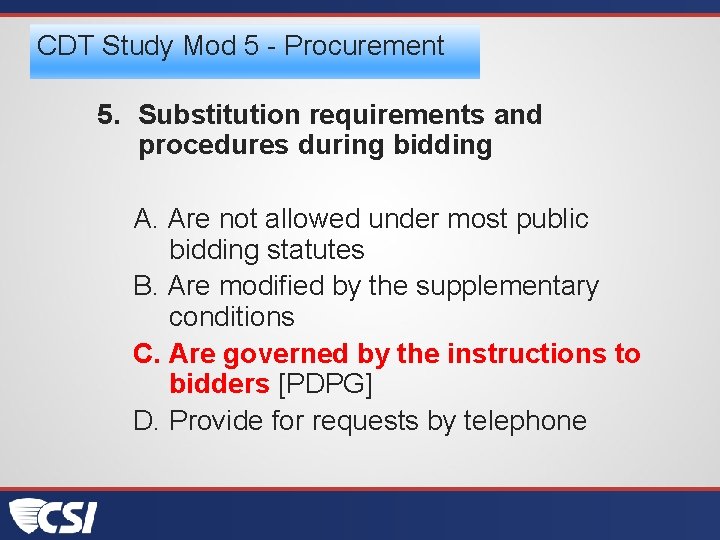 CDT Study Mod 5 - Procurement

5. Substitution requirements and procedures during bidding

A. Are not allowed under most public bidding statutes
B. Are modified by the supplementary conditions
C. Are governed by the instructions to bidders [PDPG]
D. Provide for requests by telephone

CSI